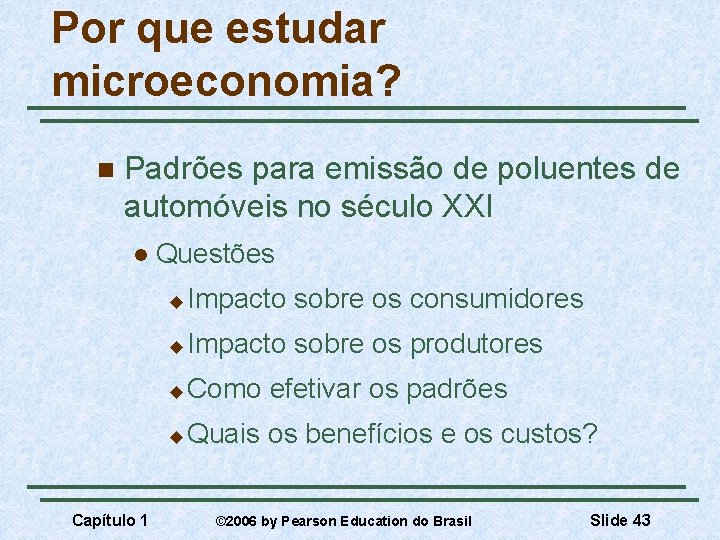 Por que estudar microeconomia?

Padrões para emissão de poluentes de automóveis no século XXI

Questões

Impacto sobre os consumidores

Impacto sobre os produtores

Como efetivar os padrões

Quais os benefícios e os custos?

Capítulo 1 ©2006 by Pearson Education do Brasil Slide 43